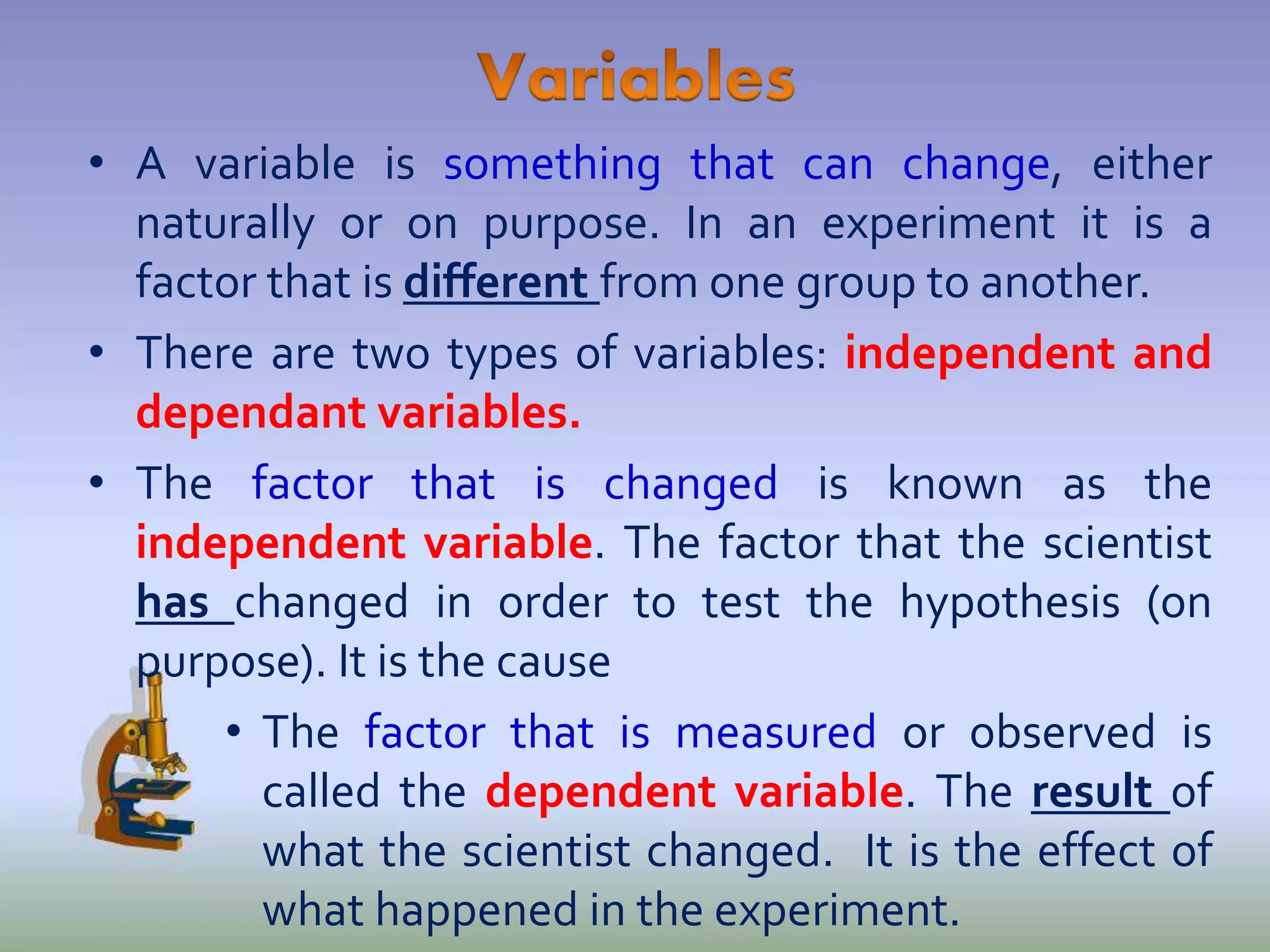 Variables

• A variable is something that can change, either naturally or on purpose. In an experiment it is a factor that is different from one group to another.

• There are two types of variables: independent and dependant variables.

• The factor that is changed is known as the independent variable. The factor that the scientist has changed in order to test the hypothesis (on purpose). It is the cause

• The factor that is measured or observed is called the dependent variable. The result of what the scientist changed. It is the effect of what happened in the experiment.